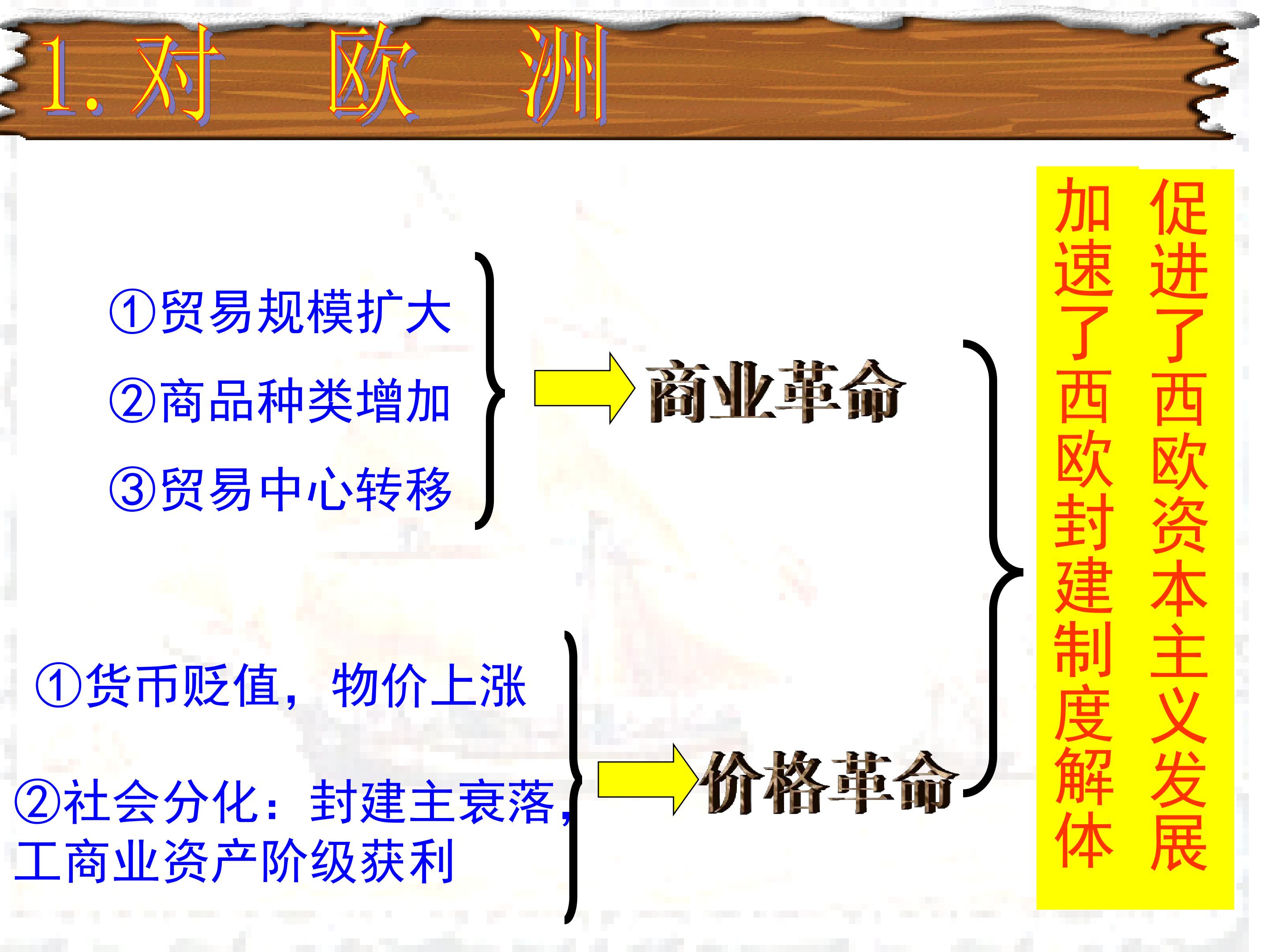 1.对 欧 洲

①贸易规模扩大

②商品种类增加

③贸易中心转移

商业革命

①货币贬值，物价上涨

②社会分化：封建主衰落，工商业资产阶级获利

价格革命

促进了西欧资本主义发展

加速了西欧封建制度解体